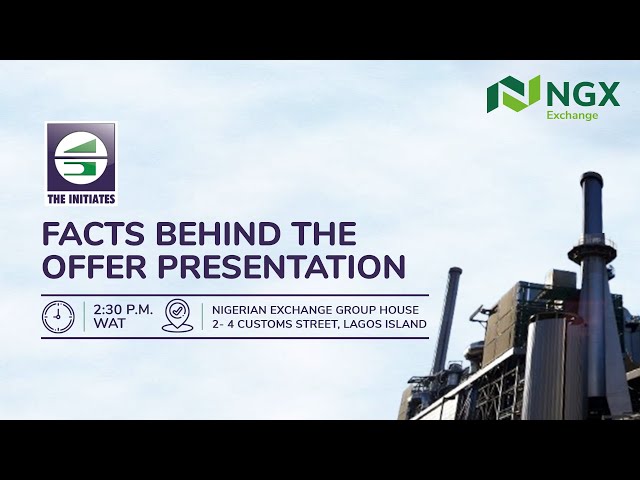 NGX
Exchange

THE INITIATES

FACTS BEHIND THE OFFER PRESENTATION

2:30 P.M. WAT

NIGERIAN EXCHANGE GROUP HOUSE
2- 4 CUSTOMS STREET, LAGOS ISLAND